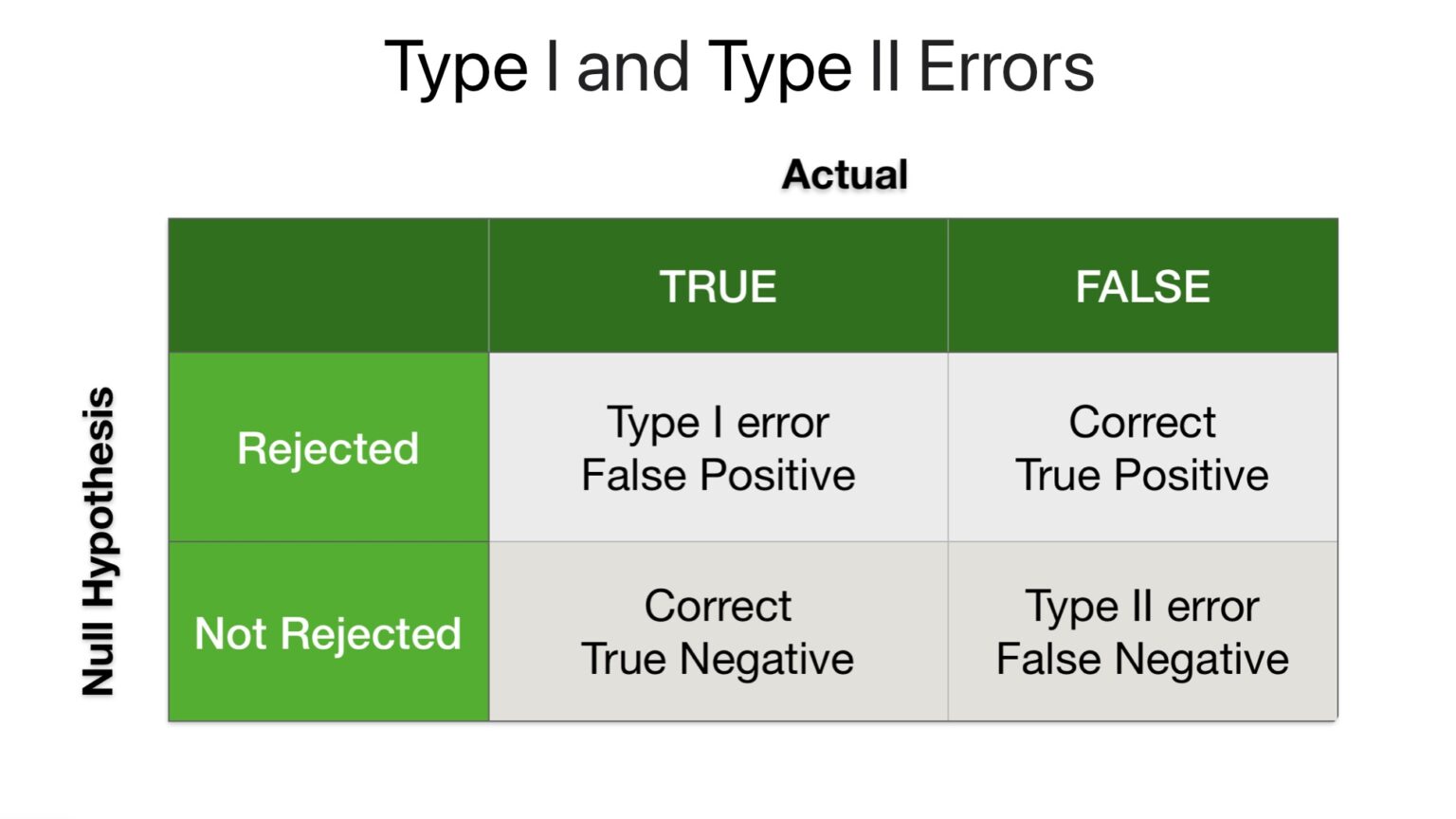 Type I and Type II Errors

Actual

Null Hypothesis

| | TRUE | FALSE |
|---|---|---|
| Rejected | Type I error False Positive | Correct True Positive |
| Not Rejected | Correct True Negative | Type II error False Negative |